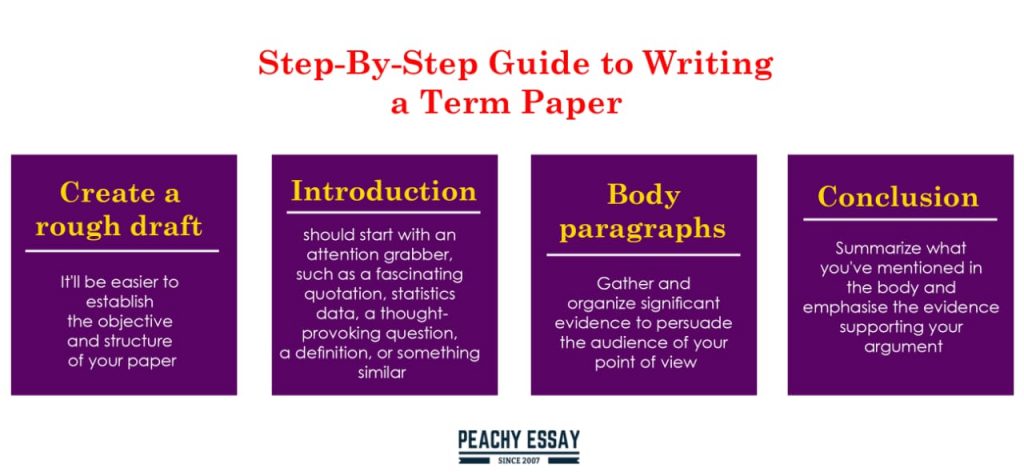 Step-By-Step Guide to Writing a Term Paper

Create a rough draft

It'll be easier to establish the objective and structure of your paper

Introduction

should start with an attention grabber, such as a fascinating quotation, statistics data, a thought-provoking question, a definition, or something similar

Body paragraphs

Gather and organize significant evidence to persuade the audience of your point of view

Conclusion

Summarize what you've mentioned in the body and emphasise the evidence supporting your argument

PEACHY ESSAY
SINCE 2007